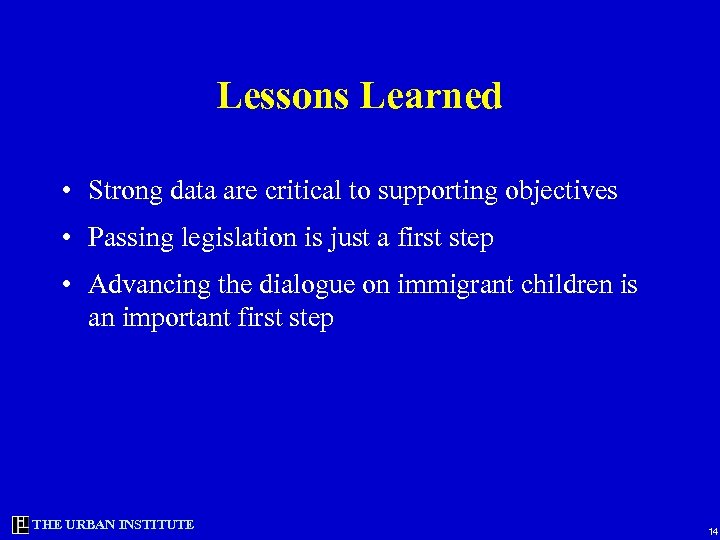 Lessons Learned

• Strong data are critical to supporting objectives
• Passing legislation is just a first step
• Advancing the dialogue on immigrant children is an important first step

THE URBAN INSTITUTE

14